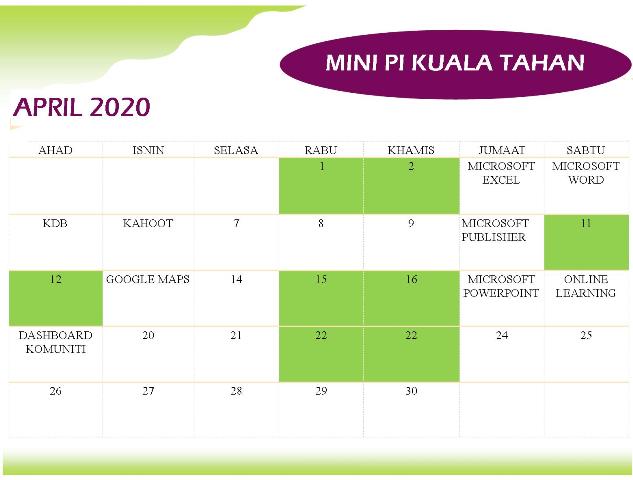 MINI PI KUALA TAHAN

APRIL 2020

| AHAD | ISNIN | SELASA | RABU | KHAMIS | JUMAAT | SABTU |
|---|---|---|---|---|---|---|
| | | | 1 | 2 | MICROSOFT EXCEL | MICROSOFT WORD |
| KDB | KAHOOT | 7 | 8 | 9 | MICROSOFT PUBLISHER | 11 |
| 12 | GOOGLE MAPS | 14 | 15 | 16 | MICROSOFT POWERPOINT | ONLINE LEARNING |
| DASHBOARD KOMUNITI | 20 | 21 | 22 | 22 | 24 | 25 |
| 26 | 27 | 28 | 29 | 30 | | |